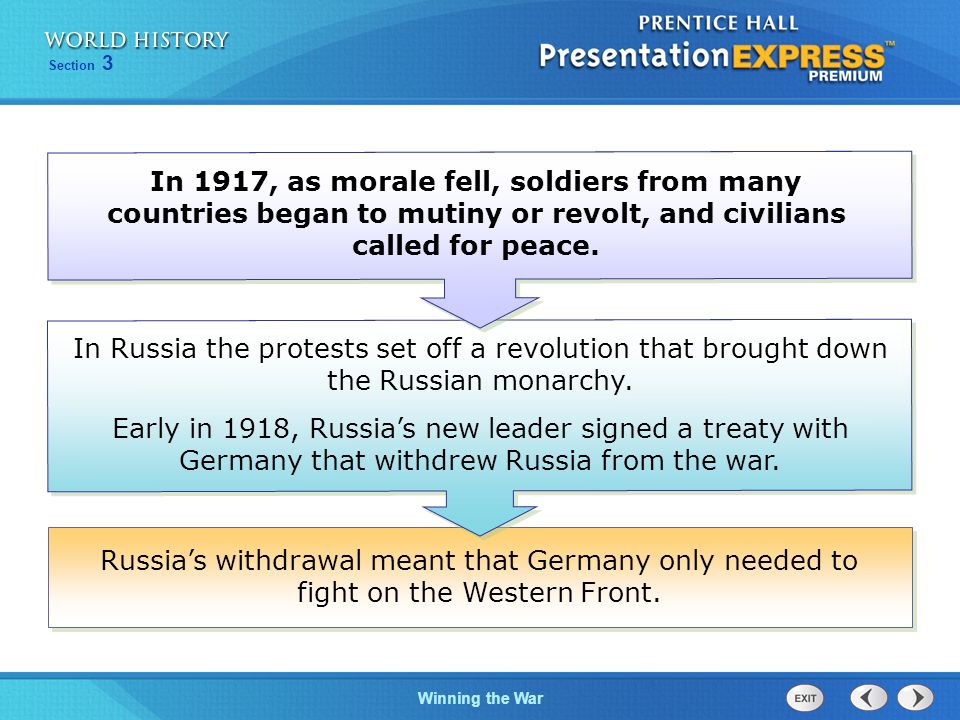 WORLD HISTORY
Section 3

PRENTICE HALL
PresentationEXPRESS™
PREMIUM

In 1917, as morale fell, soldiers from many countries began to mutiny or revolt, and civilians called for peace.

In Russia the protests set off a revolution that brought down the Russian monarchy.

Early in 1918, Russia's new leader signed a treaty with Germany that withdrew Russia from the war.

Russia's withdrawal meant that Germany only needed to fight on the Western Front.

Winning the War

EXIT